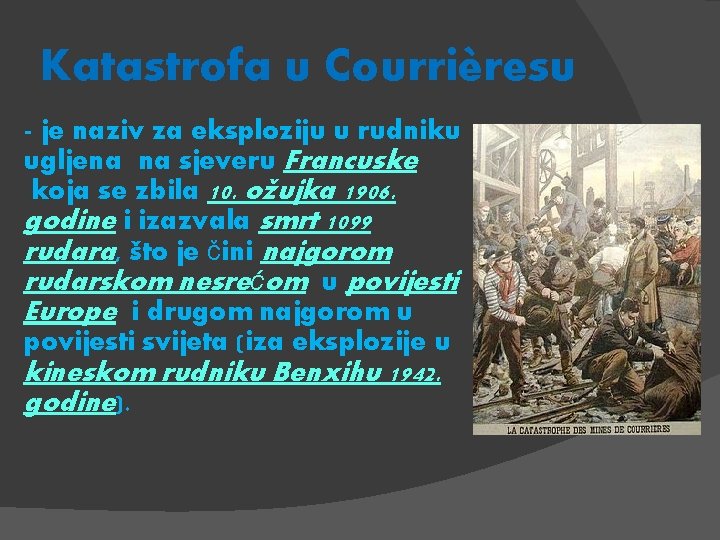 Katastrofa u Courrièresu

- je naziv za eksploziju u rudniku ugljena na sjeveru Francuske koja se zbila 10. ožujka 1906. godine i izazvala smrt 1099 rudara, što je čini najgorom rudarskom nesrećom u povijesti Europe i drugom najgorom u povijesti svijeta (iza eksplozije u kineskom rudniku Benxihu 1942. godine).

LA CATASTROPHE DES MINES DE COURRIÈRES